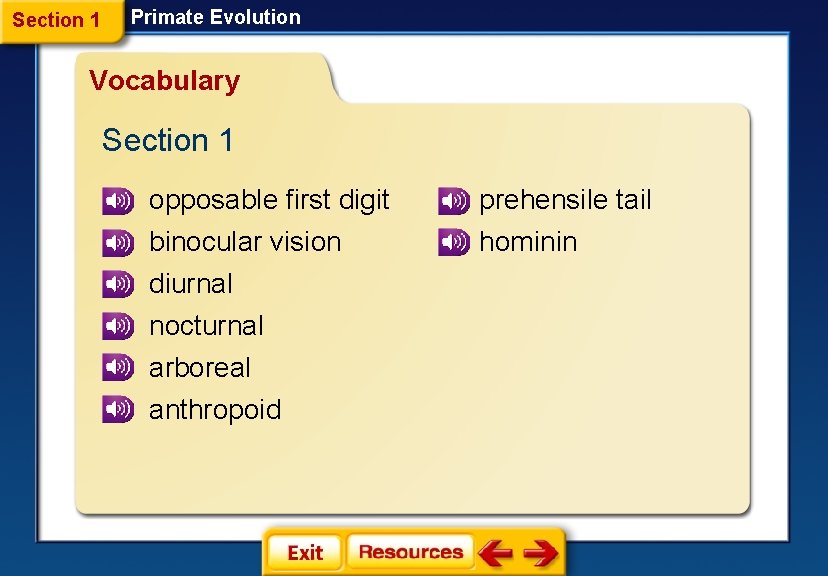 Section 1 Primate Evolution

Vocabulary

Section 1

opposable first digit
binocular vision
diurnal
nocturnal
arboreal
anthropoid

prehensile tail
hominin

Exit Resources